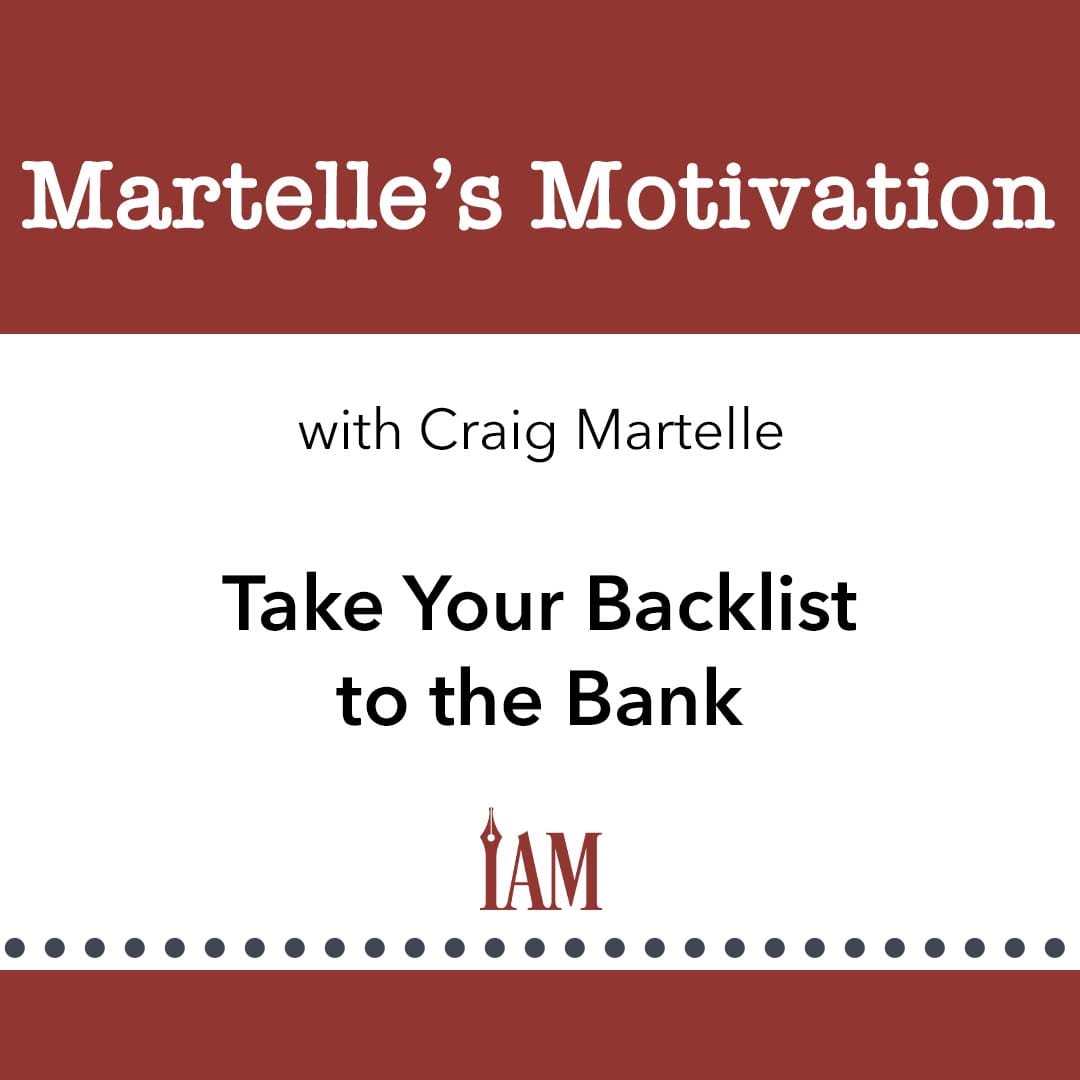 Martelle's Motivation

with Craig Martelle

Take Your Backlist to the Bank

IAM